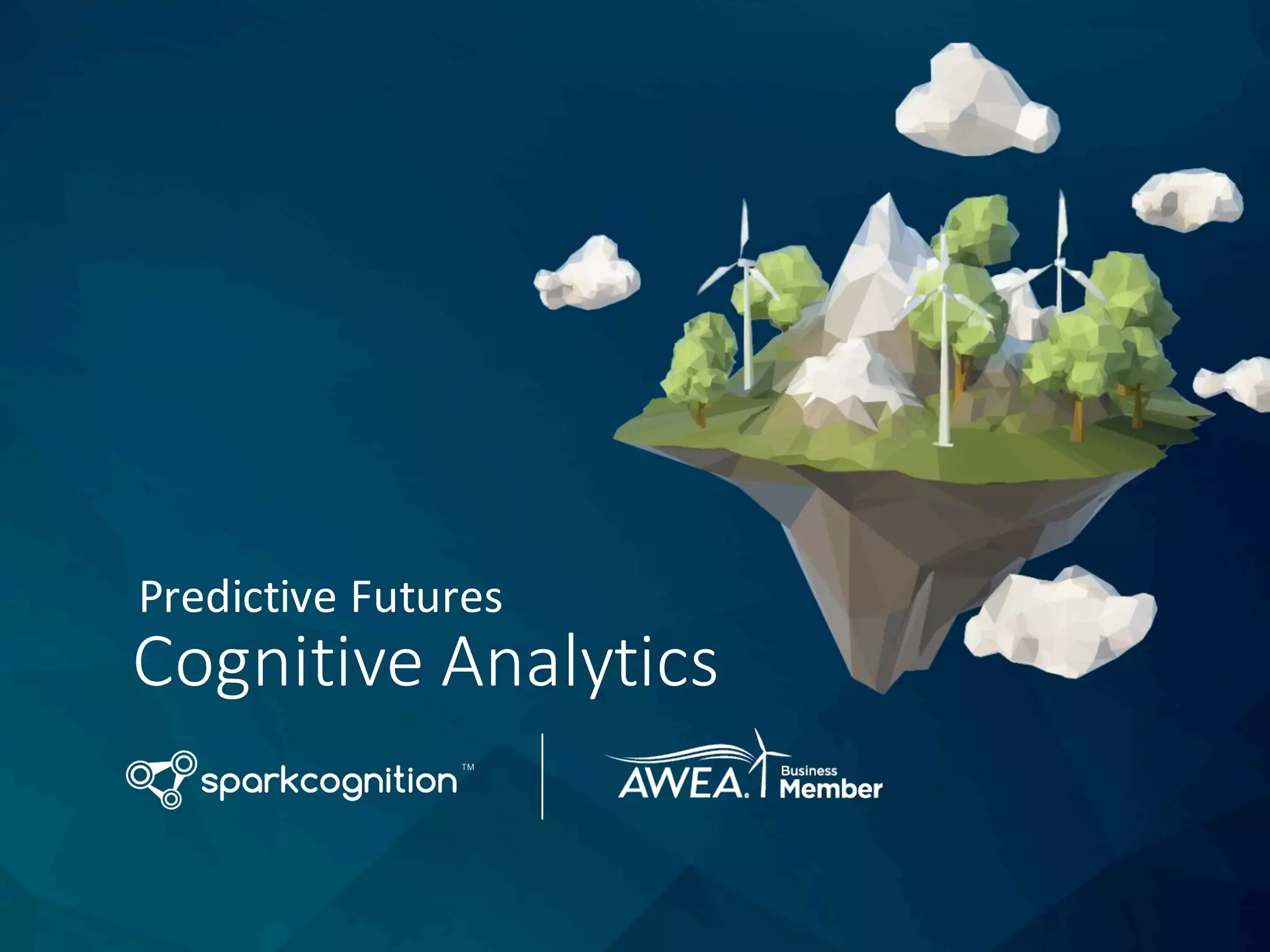 Predictive Futures
Cognitive Analytics

sparkcognition™

AWEA. Business Member